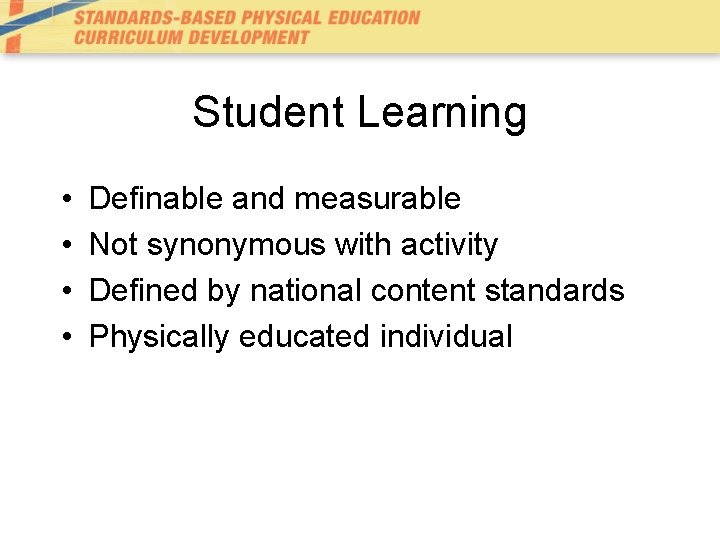 STANDARDS-BASED PHYSICAL EDUCATION
CURRICULUM DEVELOPMENT

Student Learning

• Definable and measurable
• Not synonymous with activity
• Defined by national content standards
• Physically educated individual